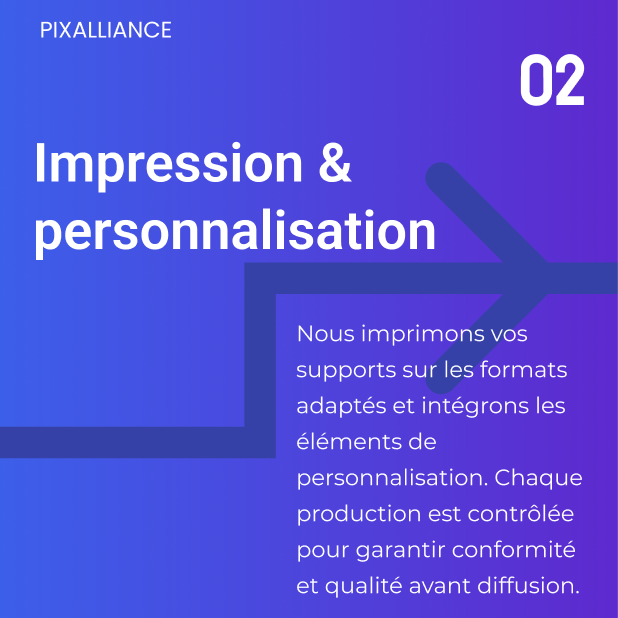 PIXALLIANCE

02

Impression & personnalisation

Nous imprimons vos supports sur les formats adaptés et intégrons les éléments de personnalisation. Chaque production est contrôlée pour garantir conformité et qualité avant diffusion.